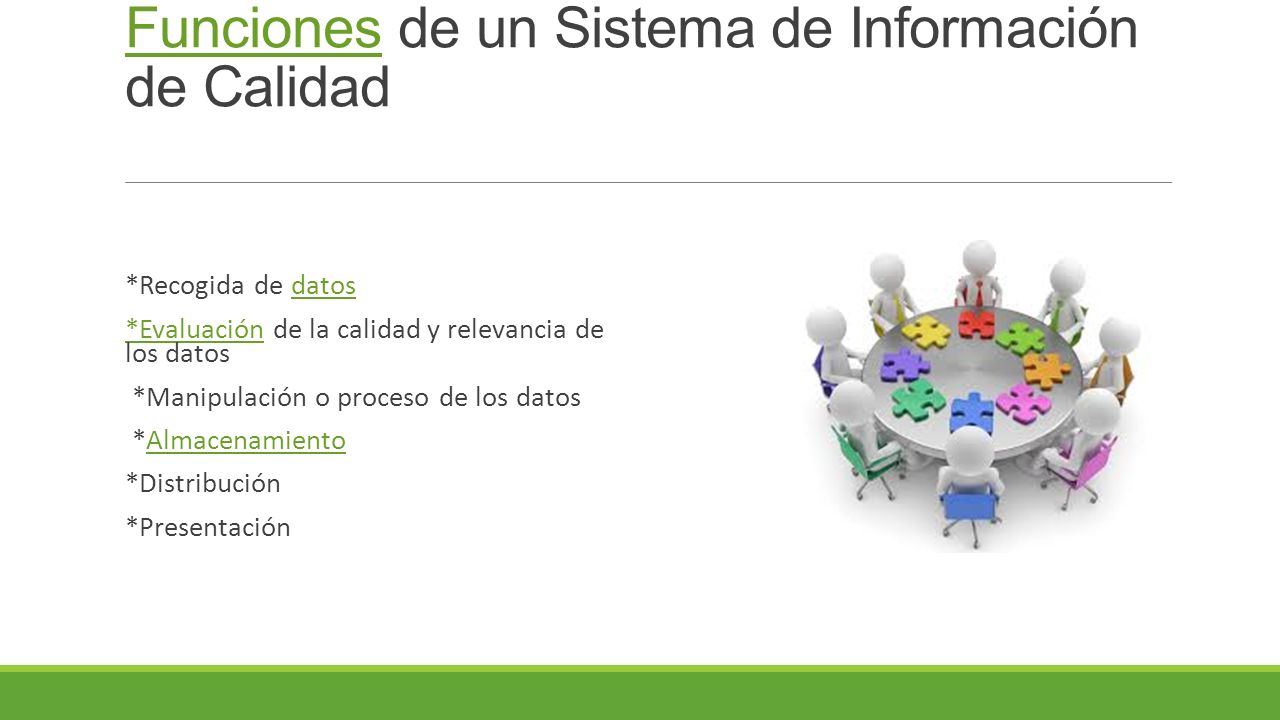 Funciones de un Sistema de Información de Calidad

*Recogida de datos

*Evaluación de la calidad y relevancia de los datos

*Manipulación o proceso de los datos

*Almacenamiento

*Distribución

*Presentación